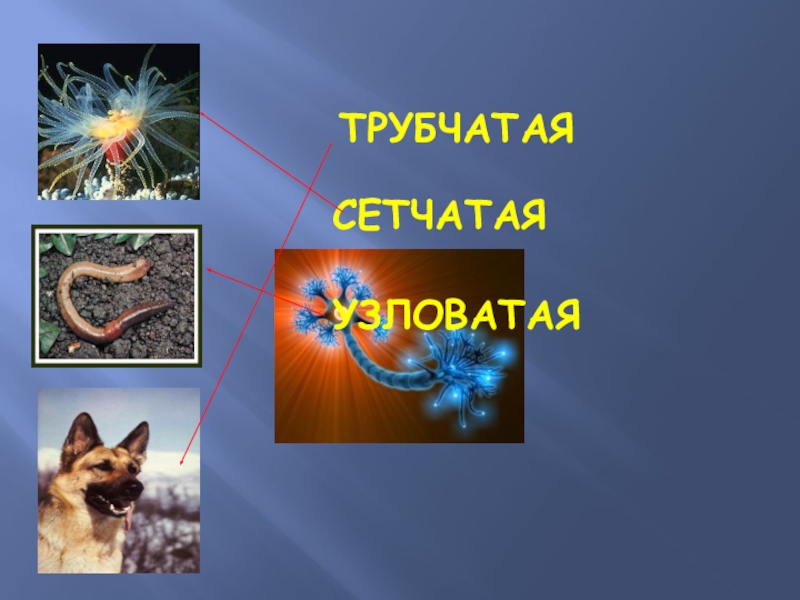 ТРУБЧАТАЯ

СЕТЧАТАЯ

УЗЛОВАТАЯ